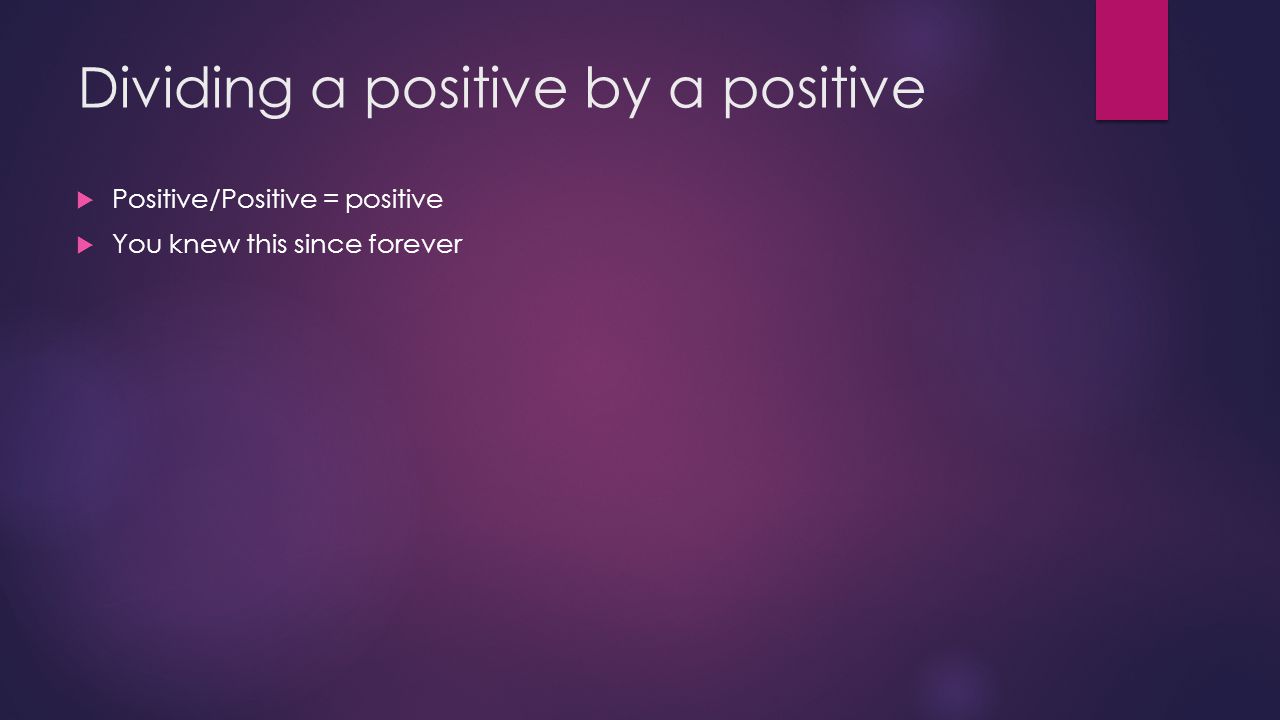 Dividing a positive by a positive

Positive/Positive = positive

You knew this since forever